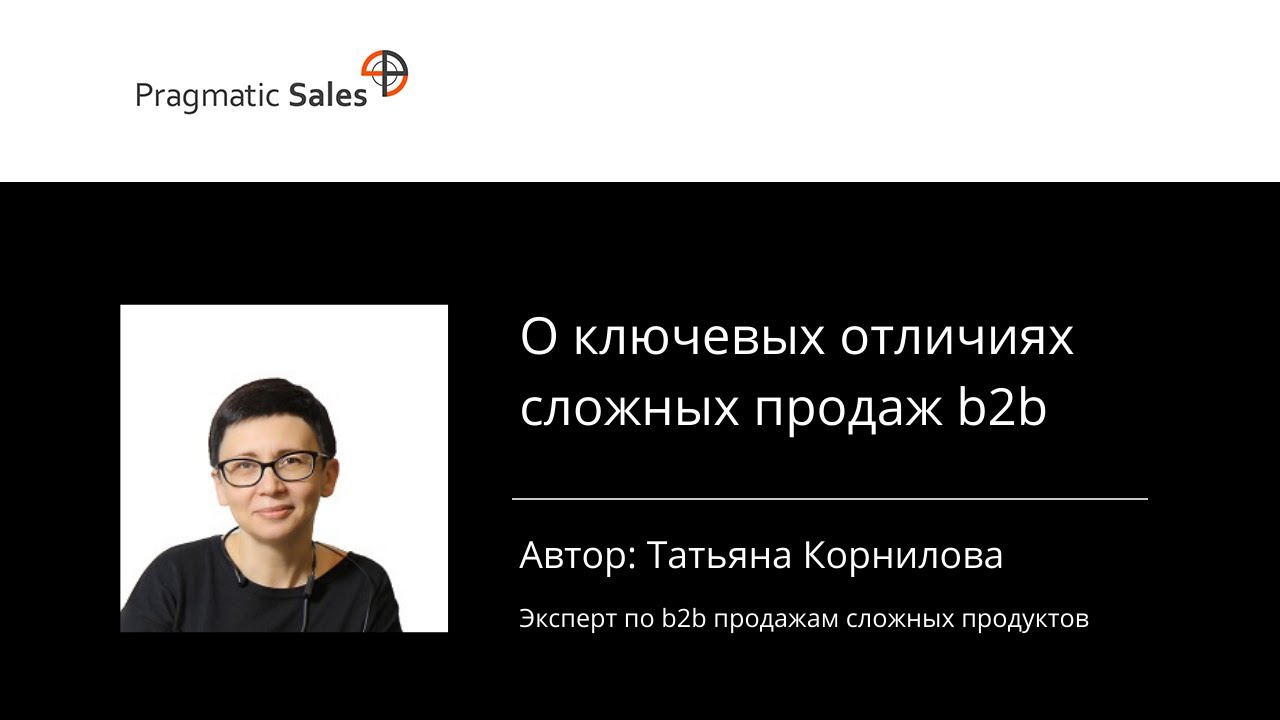 Pragmatic Sales

О ключевых отличиях сложных продаж b2b

Автор: Татьяна Корнилова

Эксперт по b2b продажам сложных продуктов